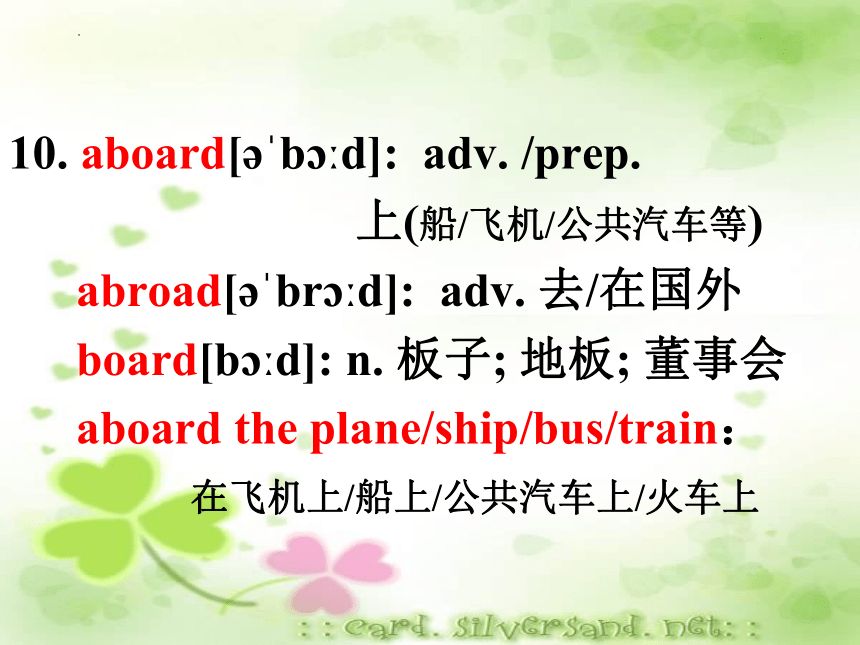 10. aboard[əˈbɔːd]: adv. /prep.
上(船/飞机/公共汽车等)

abroad[əˈbrɔːd]: adv. 去/在国外

board[bɔːd]: n. 板子; 地板; 董事会

aboard the plane/ship/bus/train：
在飞机上/船上/公共汽车上/火车上

: : card. silversand. net: :